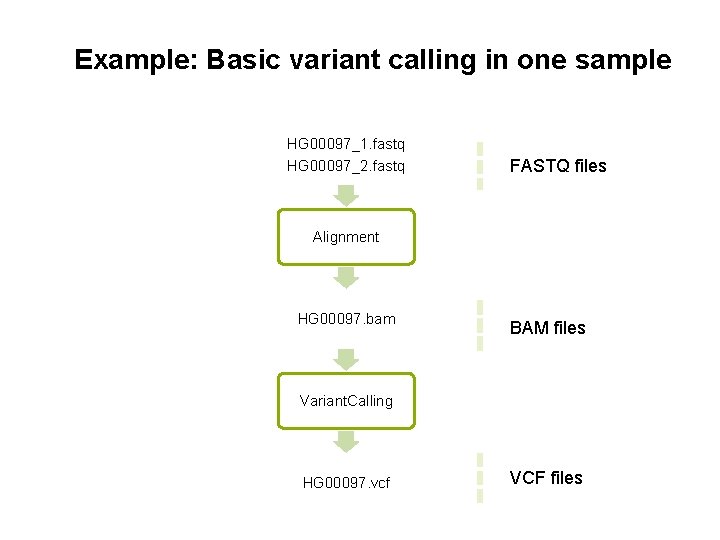 Example: Basic variant calling in one sample

HG00097_1.fastq
HG00097_2.fastq

FASTQ files

Alignment

HG00097.bam

BAM files

VariantCalling

HG00097.vcf

VCF files